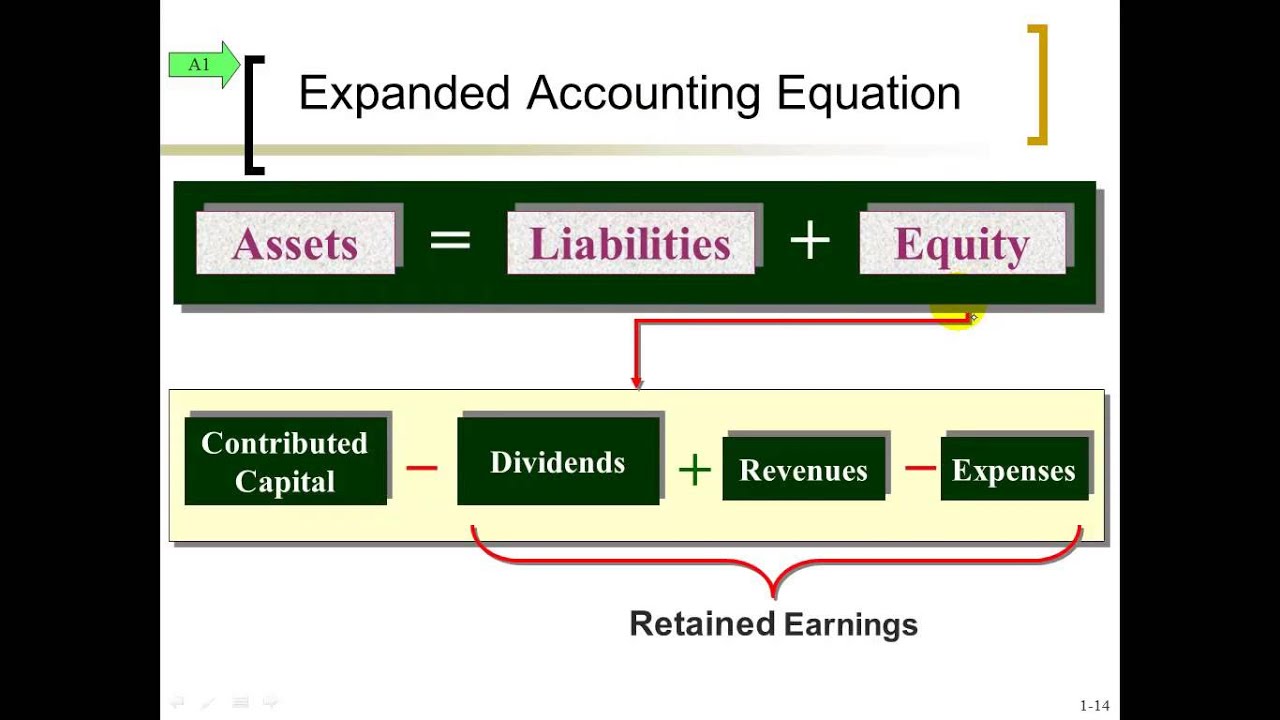 A1

Expanded Accounting Equation

Assets = Liabilities + Equity

Contributed Capital − Dividends + Revenues − Expenses

Retained Earnings

1-14